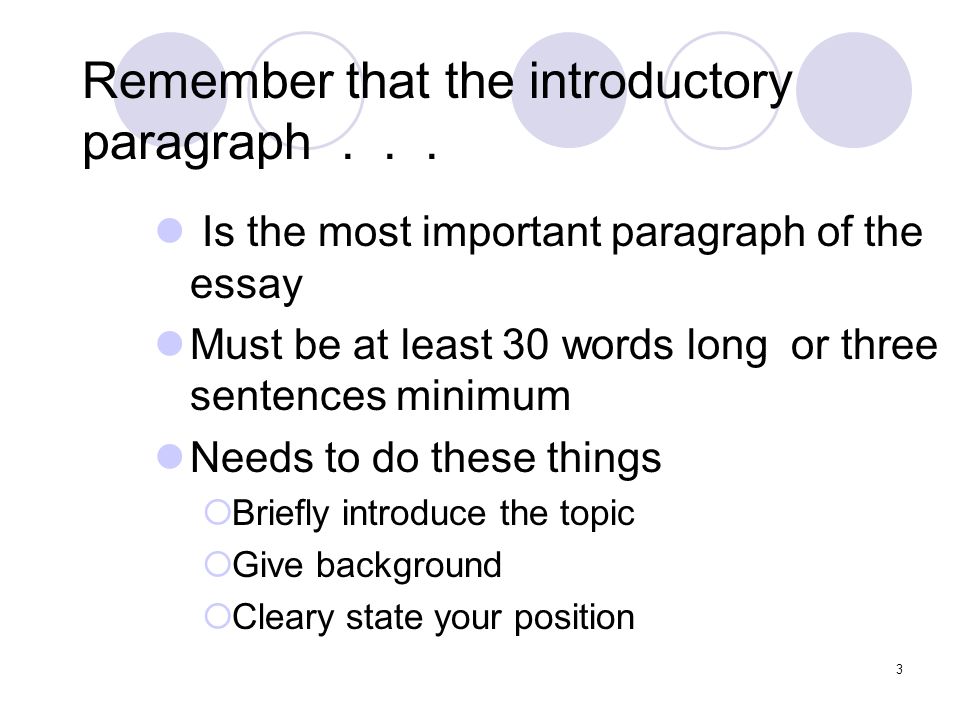 Remember that the introductory paragraph . . .

- Is the most important paragraph of the essay
- Must be at least 30 words long or three sentences minimum
- Needs to do these things
  - Briefly introduce the topic
  - Give background
  - Cleary state your position

3